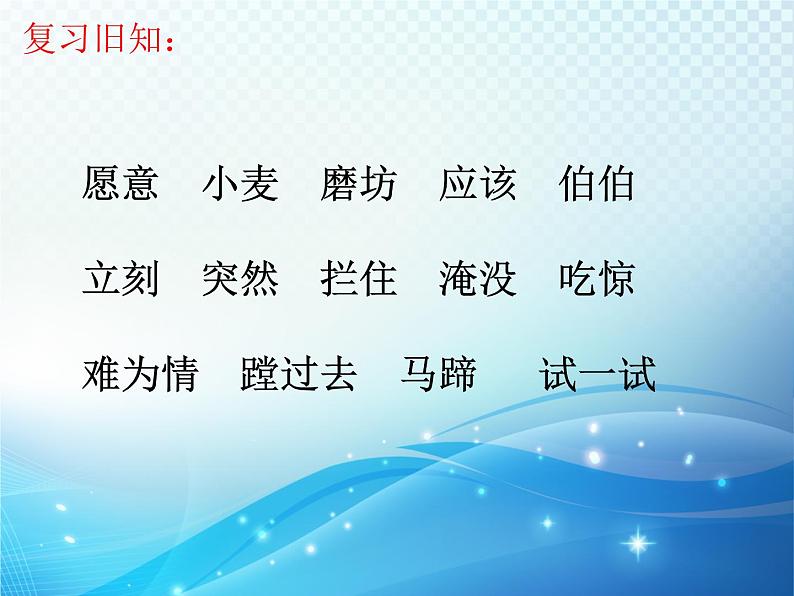 复习旧知：

愿意　小麦　磨坊　应该　伯伯

立刻　突然　拦住　淹没　吃惊

难为情　蹚过去　马蹄　试一试